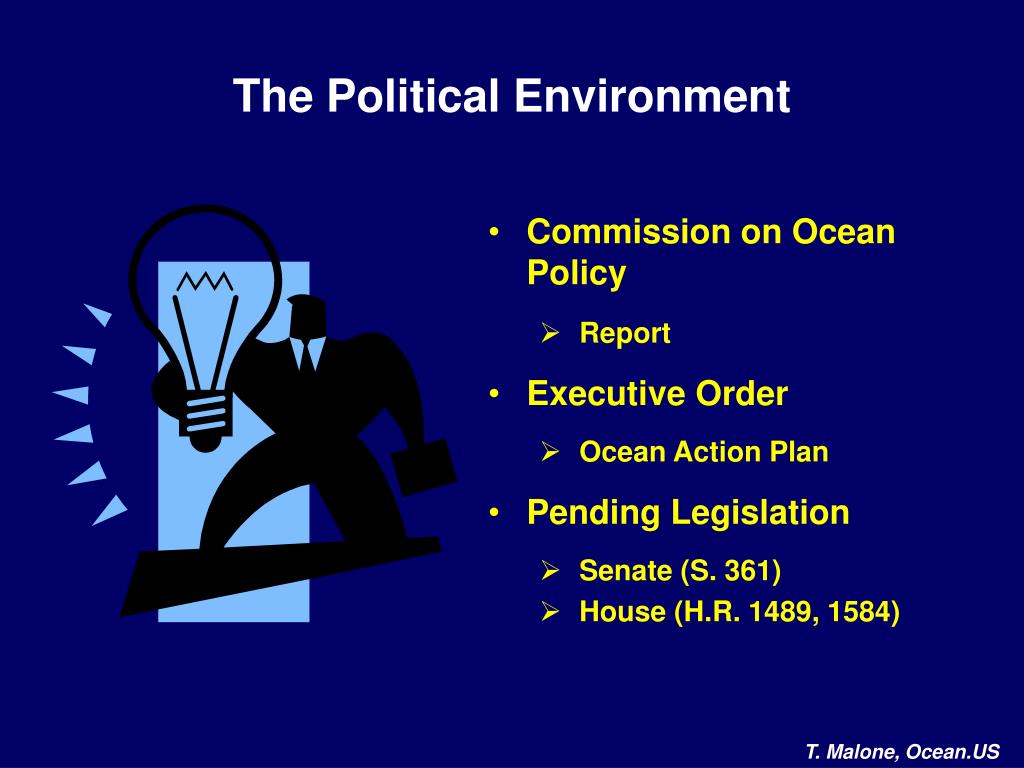 The Political Environment

• Commission on Ocean Policy
  ➢ Report
• Executive Order
  ➢ Ocean Action Plan
• Pending Legislation
  ➢ Senate (S. 361)
  ➢ House (H.R. 1489, 1584)

T. Malone, Ocean.US